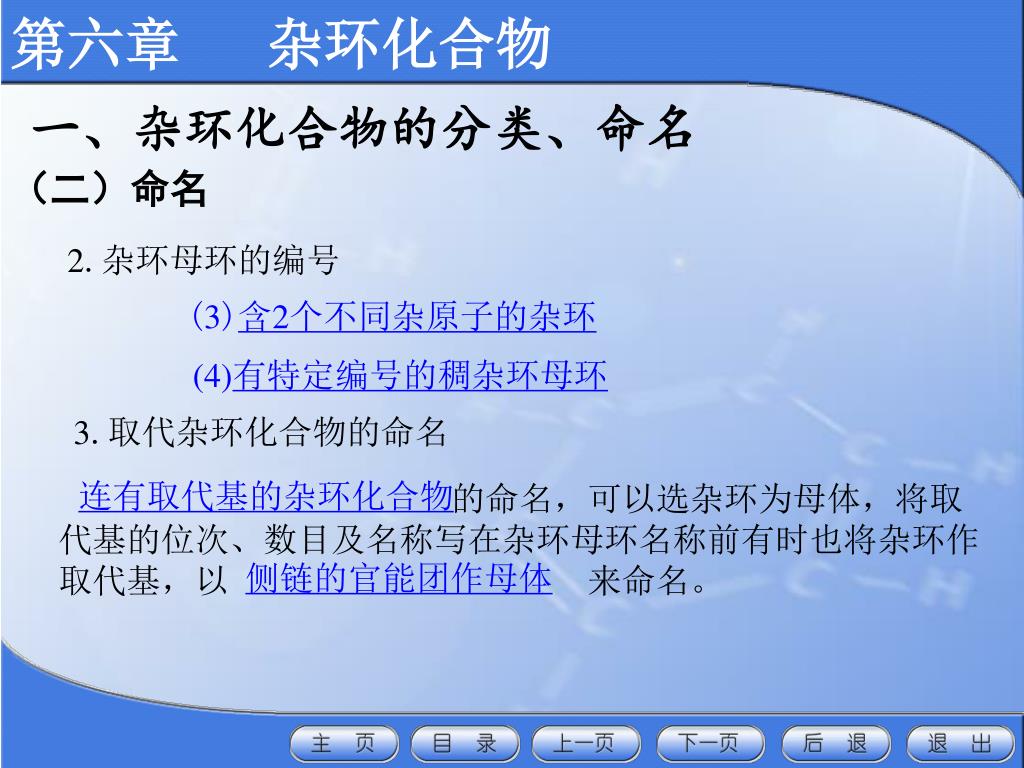 第六章　杂环化合物

一、杂环化合物的分类、命名

（二）命名

2. 杂环母环的编号

(3) 含2个不同杂原子的杂环

(4)有特定编号的稠杂环母环

3. 取代杂环化合物的命名

连有取代基的杂环化合物的命名，可以选杂环为母体，将取代基的位次、数目及名称写在杂环母环名称前有时也将杂环作取代基，以 侧链的官能团作母体　来命名。

主 页　目 录　上一页　下一页　后 退　退 出